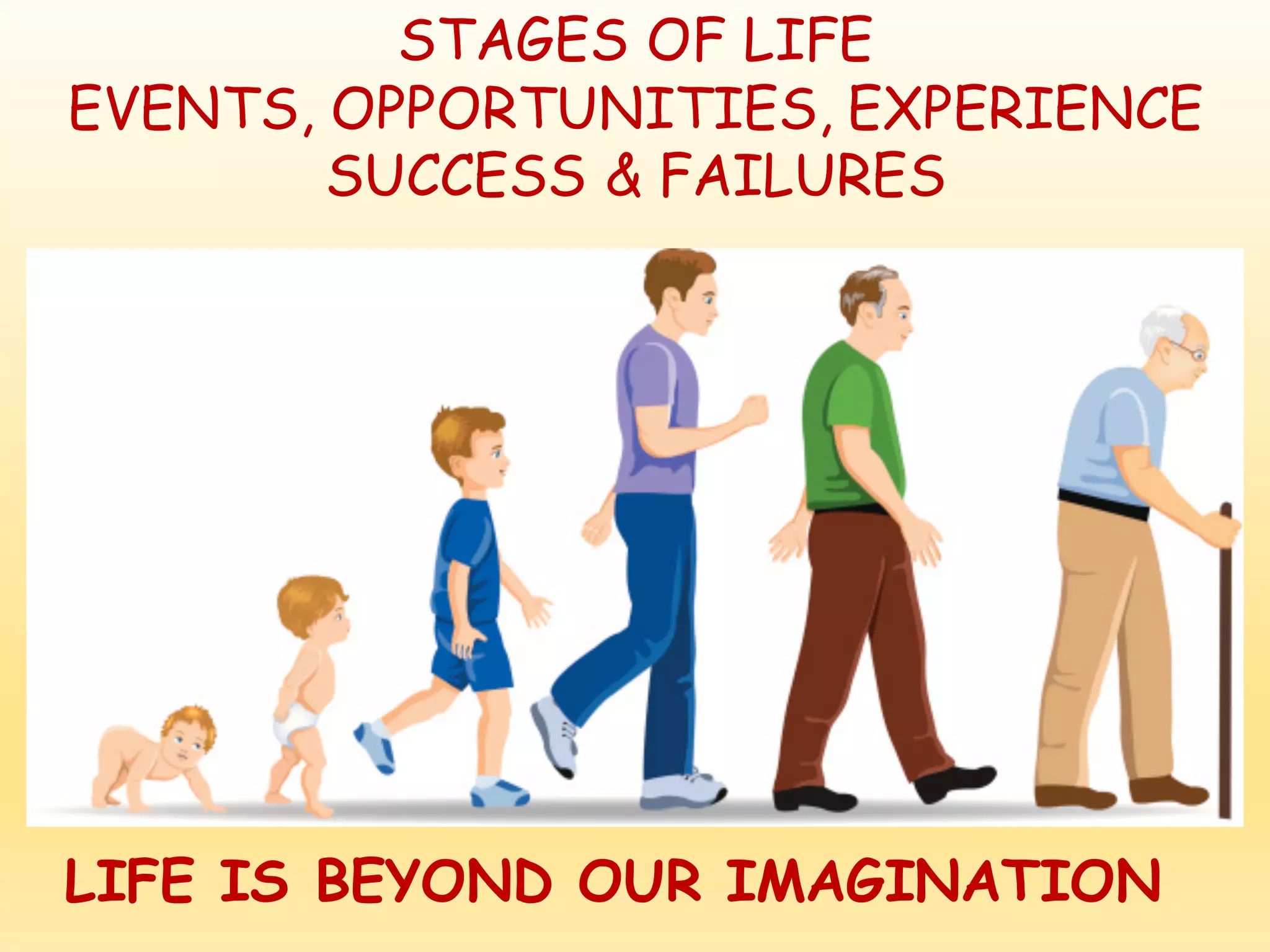 STAGES OF LIFE
EVENTS, OPPORTUNITIES, EXPERIENCE
SUCCESS & FAILURES

LIFE IS BEYOND OUR IMAGINATION